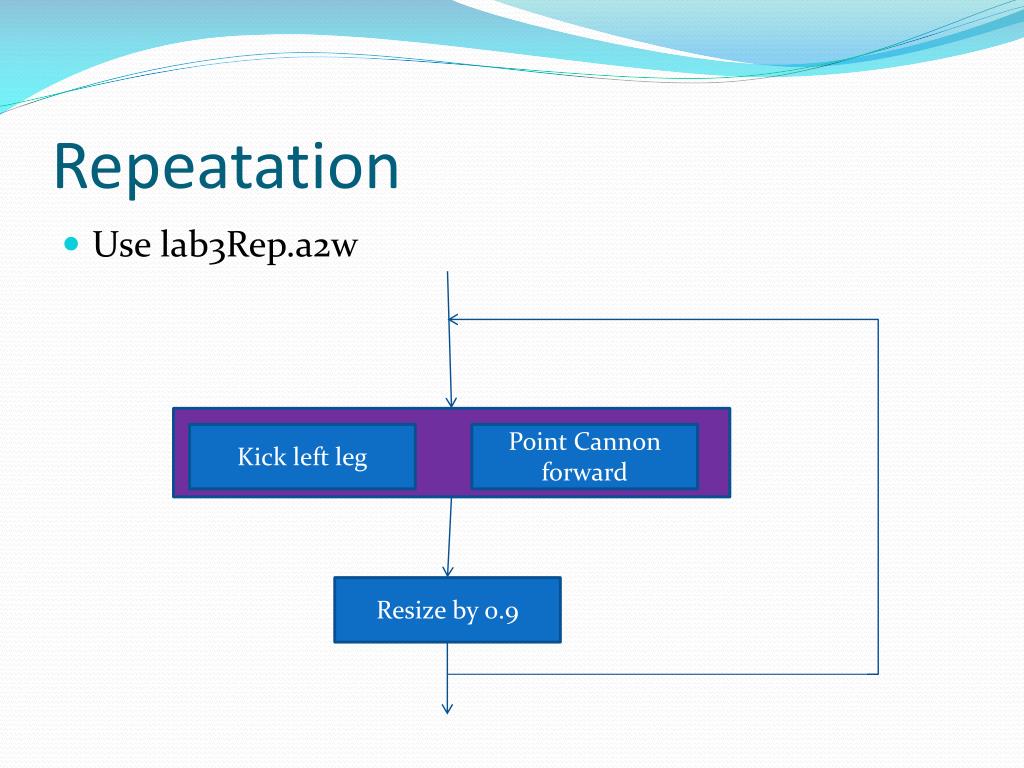 Repeatation

Use lab3Rep.a2w

Kick left leg

Point Cannon forward

Resize by 0.9